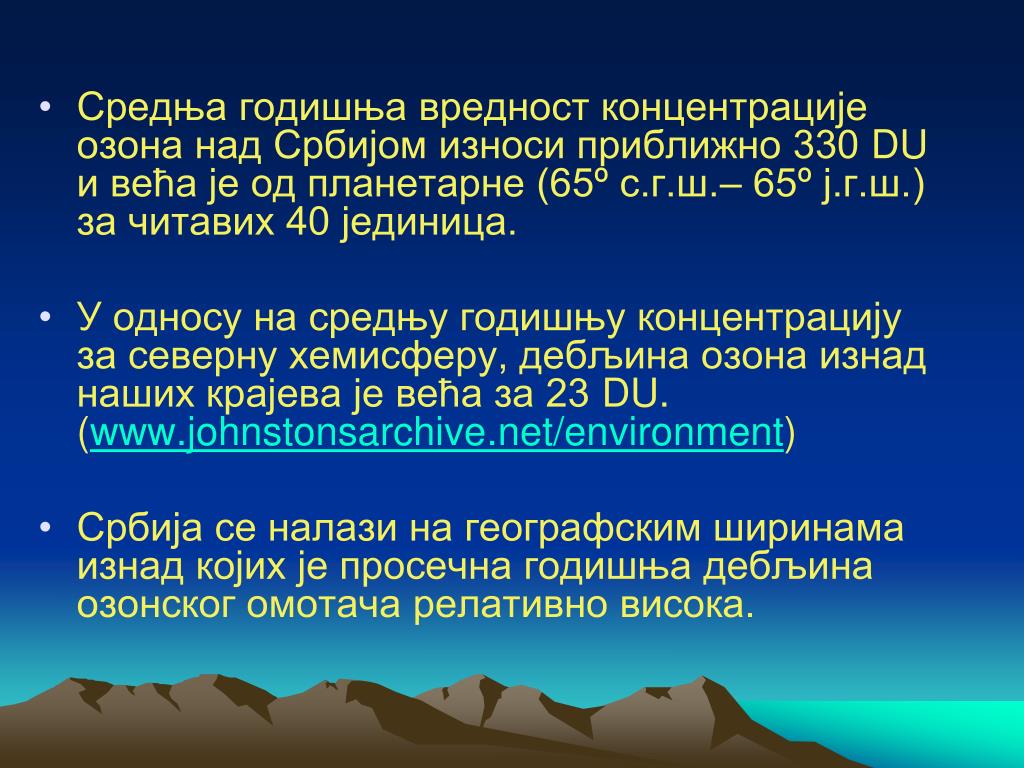 • Средња годишња вредност концентрације озона над Србијом износи приближно 330 DU и већа је од планетарне (65º с.г.ш.– 65º ј.г.ш.) за читавих 40 јединица.

• У односу на средњу годишњу концентрацију за северну хемисферу, дебљина озона изнад наших крајева је већа за 23 DU. (www.johnstonsarchive.net/environment)

• Србија се налази на географским ширинама изнад којих је просечна годишња дебљина озонског омотача релативно висока.